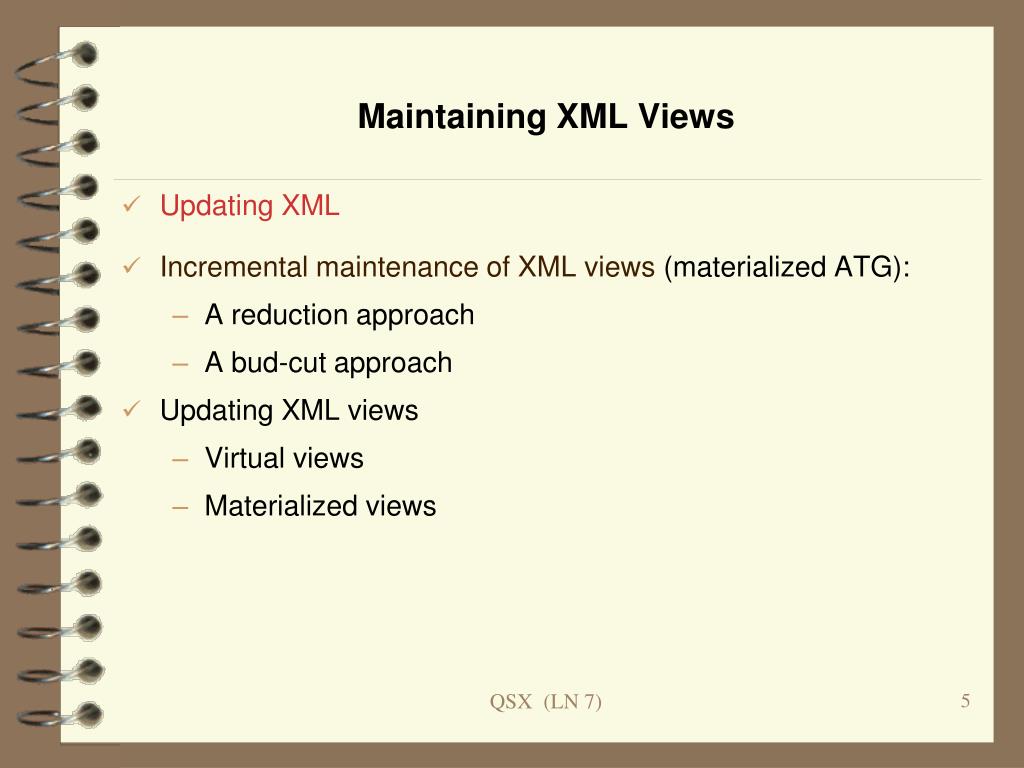 Maintaining XML Views

✓ Updating XML

✓ Incremental maintenance of XML views (materialized ATG):
– A reduction approach
– A bud-cut approach

✓ Updating XML views
– Virtual views
– Materialized views

QSX (LN 7)

5